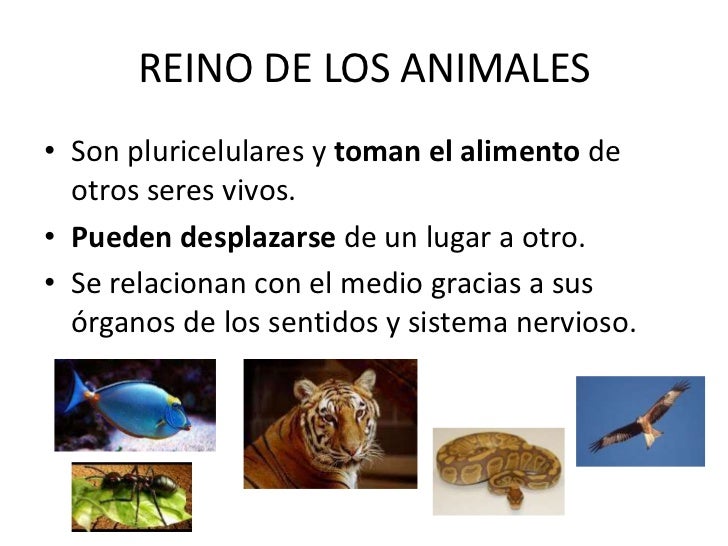 REINO DE LOS ANIMALES

• Son pluricelulares y toman el alimento de otros seres vivos.
• Pueden desplazarse de un lugar a otro.
• Se relacionan con el medio gracias a sus órganos de los sentidos y sistema nervioso.